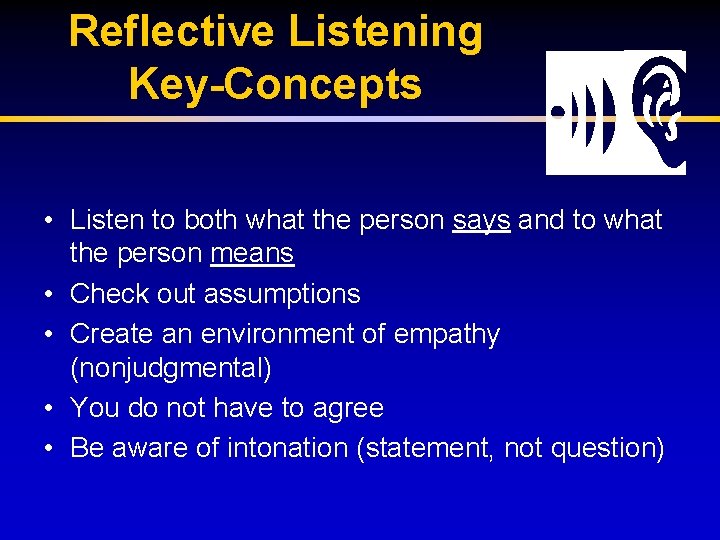 Reflective Listening Key-Concepts

• Listen to both what the person says and to what the person means
• Check out assumptions
• Create an environment of empathy (nonjudgmental)
• You do not have to agree
• Be aware of intonation (statement, not question)